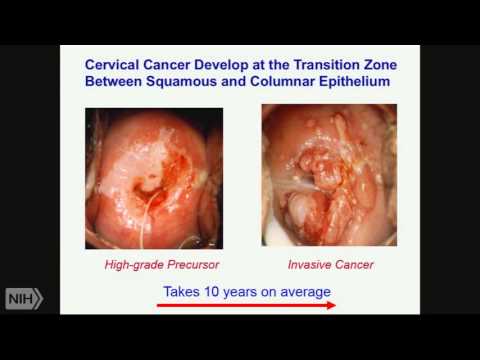 Cervical Cancer Develop at the Transition Zone Between Squamous and Columnar Epithelium

High-grade Precursor

Invasive Cancer

Takes 10 years on average

NIH